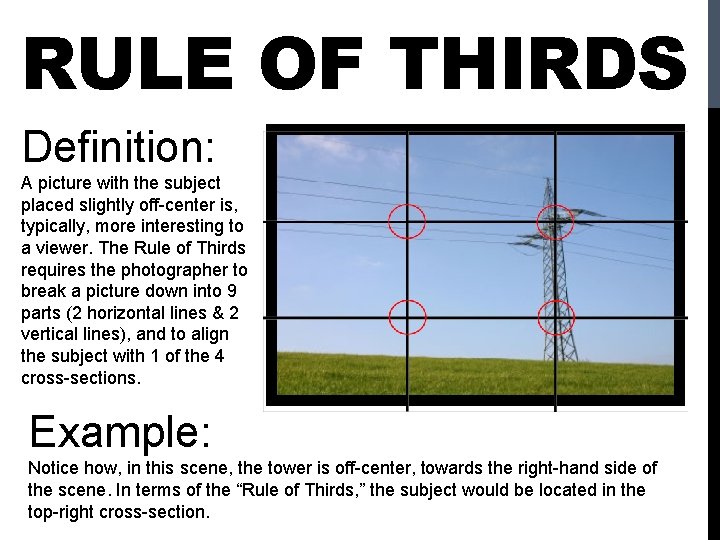 RULE OF THIRDS

Definition:

A picture with the subject placed slightly off-center is, typically, more interesting to a viewer. The Rule of Thirds requires the photographer to break a picture down into 9 parts (2 horizontal lines & 2 vertical lines), and to align the subject with 1 of the 4 cross-sections.

Example:

Notice how, in this scene, the tower is off-center, towards the right-hand side of the scene. In terms of the “Rule of Thirds,” the subject would be located in the top-right cross-section.